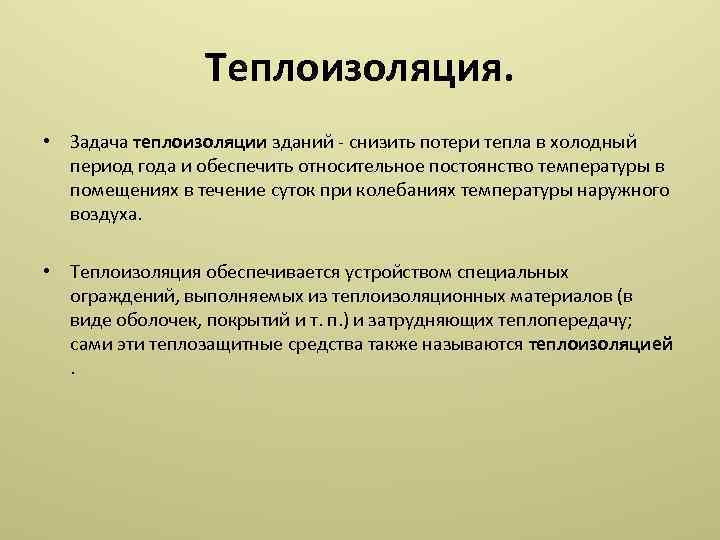 Теплоизоляция.

• Задача теплоизоляции зданий - снизить потери тепла в холодный период года и обеспечить относительное постоянство температуры в помещениях в течение суток при колебаниях температуры наружного воздуха.

• Теплоизоляция обеспечивается устройством специальных ограждений, выполняемых из теплоизоляционных материалов (в виде оболочек, покрытий и т. п.) и затрудняющих теплопередачу; сами эти теплозащитные средства также называются теплоизоляцией .